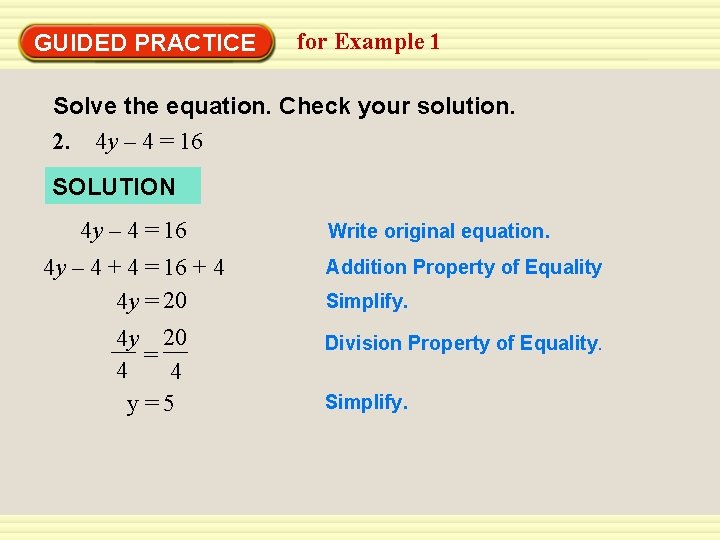 GUIDED PRACTICE for Example 1

Solve the equation. Check your solution.

2. $4y - 4 = 16$

SOLUTION

$4y - 4 = 16$ Write original equation.

$4y - 4 + 4 = 16 + 4$ Addition Property of Equality

$4y = 20$ Simplify.

$\frac{4y}{4} = \frac{20}{4}$ Division Property of Equality.

$y = 5$ Simplify.